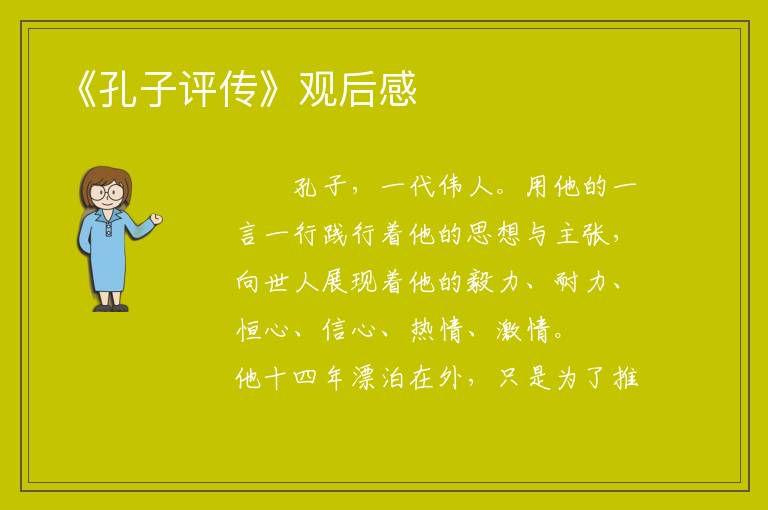 《孔子评传》观后感

孔子，一代伟人。用他的一言一行践行着他的思想与主张，向世人展现着他的毅力、耐力、恒心、信心、热情、激情。

他十四年漂泊在外，只是为了推